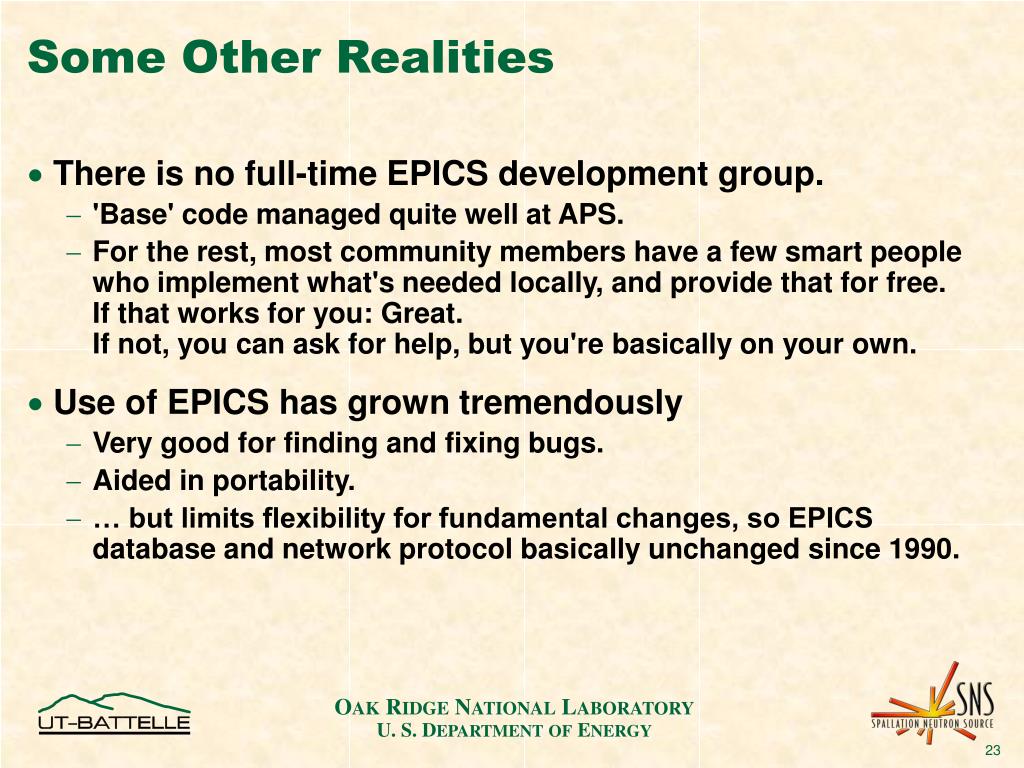 Some Other Realities

• There is no full-time EPICS development group.
– 'Base' code managed quite well at APS.
– For the rest, most community members have a few smart people who implement what's needed locally, and provide that for free. If that works for you: Great. If not, you can ask for help, but you're basically on your own.

• Use of EPICS has grown tremendously
– Very good for finding and fixing bugs.
– Aided in portability.
– … but limits flexibility for fundamental changes, so EPICS database and network protocol basically unchanged since 1990.

UT-BATTELLE

OAK RIDGE NATIONAL LABORATORY
U. S. DEPARTMENT OF ENERGY

SNS
SPALLATION NEUTRON SOURCE

23